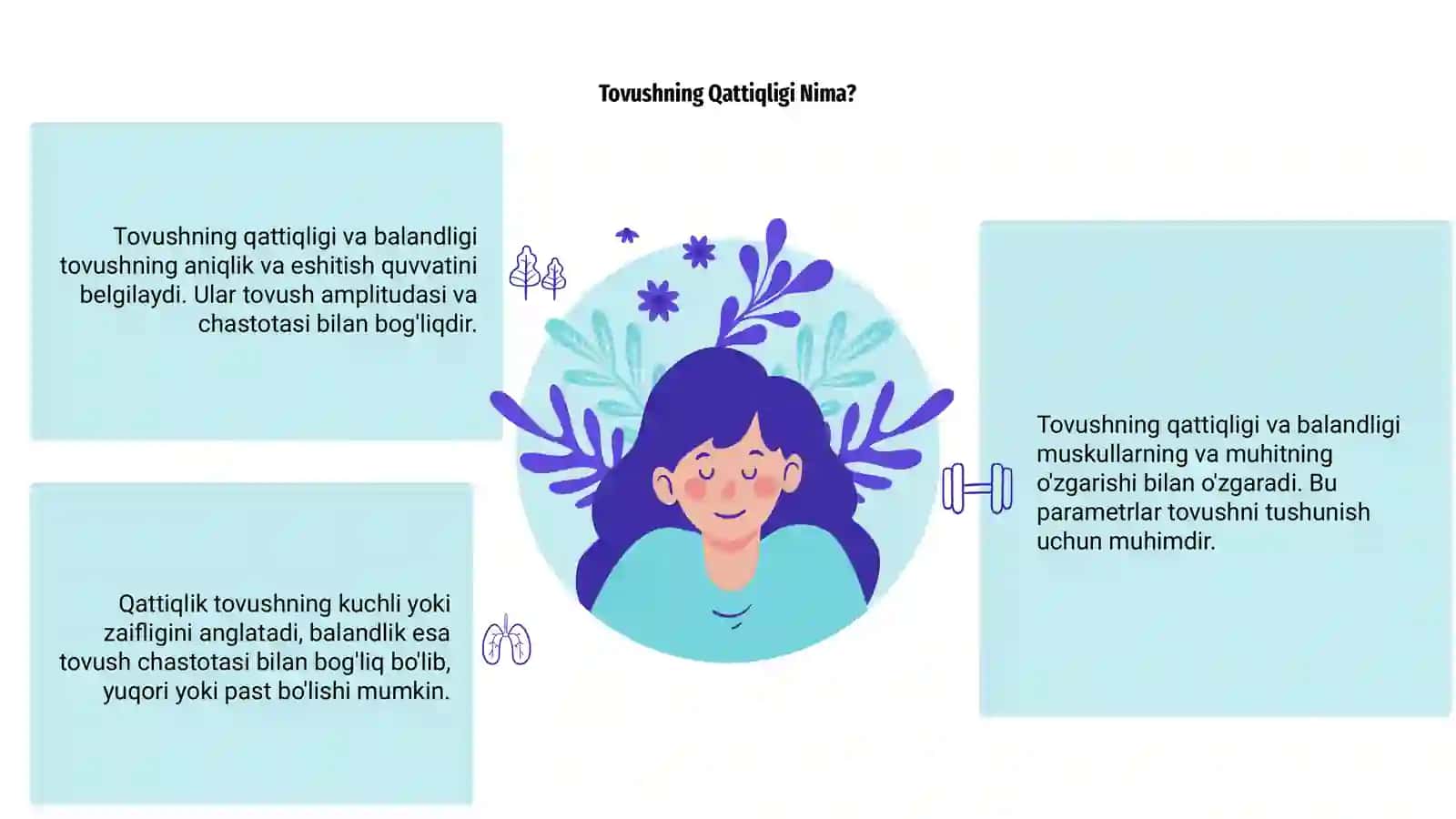 Tovushning Qattiqligi Nima?

Tovushning qattiqligi va balandligi tovushning aniqlik va eshitish quvvatini belgilaydi. Ular tovush amplitudasi va chastotasi bilan bog'liqdir.

Qattiqlik tovushning kuchli yoki zaifligini anglatadi, balandlik esa tovush chastotasi bilan bog'liq bo'lib, yuqori yoki past bo'lishi mumkin.

Tovushning qattiqligi va balandligi muskullarning va muhitning o'zgarishi bilan o'zgaradi. Bu parametrlar tovushni tushunish uchun muhimdir.